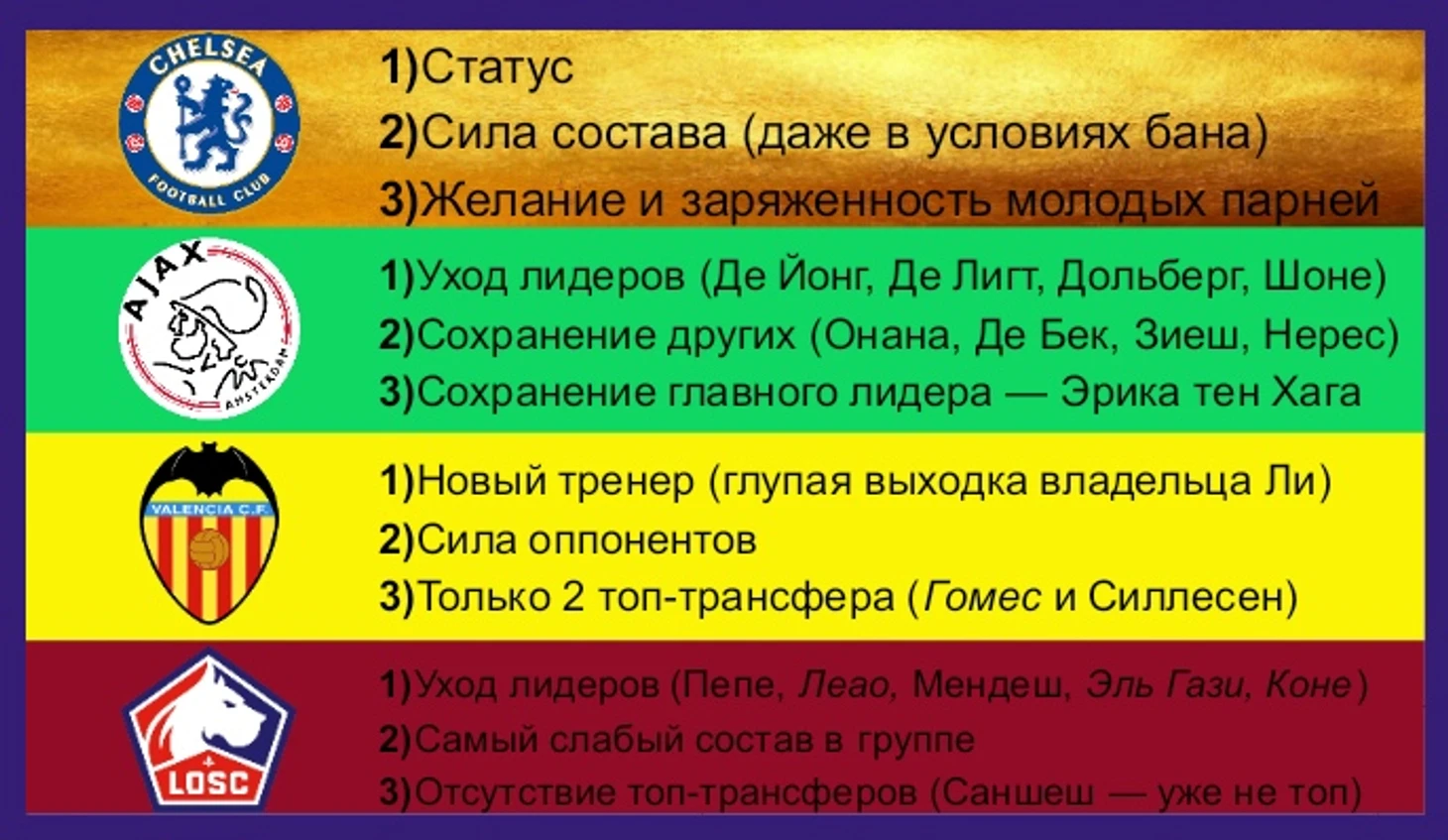 CHELSEA
FOOTBALL CLUB

1)Статус
2)Сила состава (даже в условиях бана)
3)Желание и заряженность молодых парней

AJAX
AMSTERDAM

1)Уход лидеров (Де Йонг, Де Лигт, Дольберг, Шоне)
2)Сохранение других (Онана, Де Бек, Зиеш, Нерес)
3)Сохранение главного лидера — Эрика тен Хага

VALENCIA C.F.

1)Новый тренер (глупая выходка владельца Ли)
2)Сила оппонентов
3)Только 2 топ-трансфера (Гомес и Силлесен)

LOSC

1)Уход лидеров (Пепе, Леао, Мендеш, Эль Гази, Коне)
2)Самый слабый состав в группе
3)Отсутствие топ-трансферов (Саншеш — уже не топ)